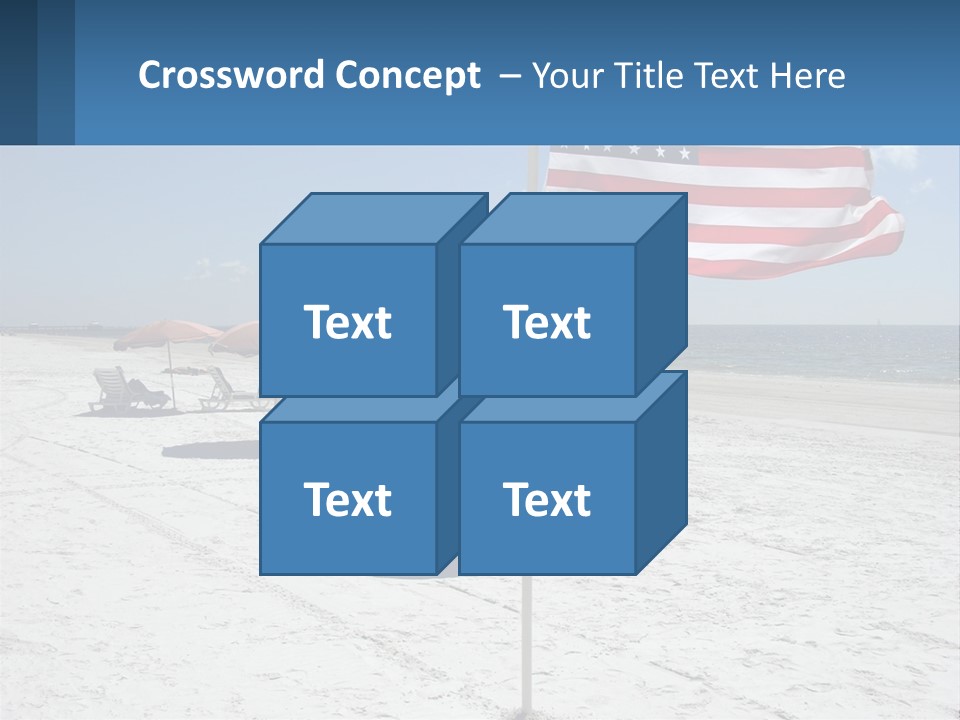 Crossword Concept – Your Title Text Here

Text

Text

Text

Text